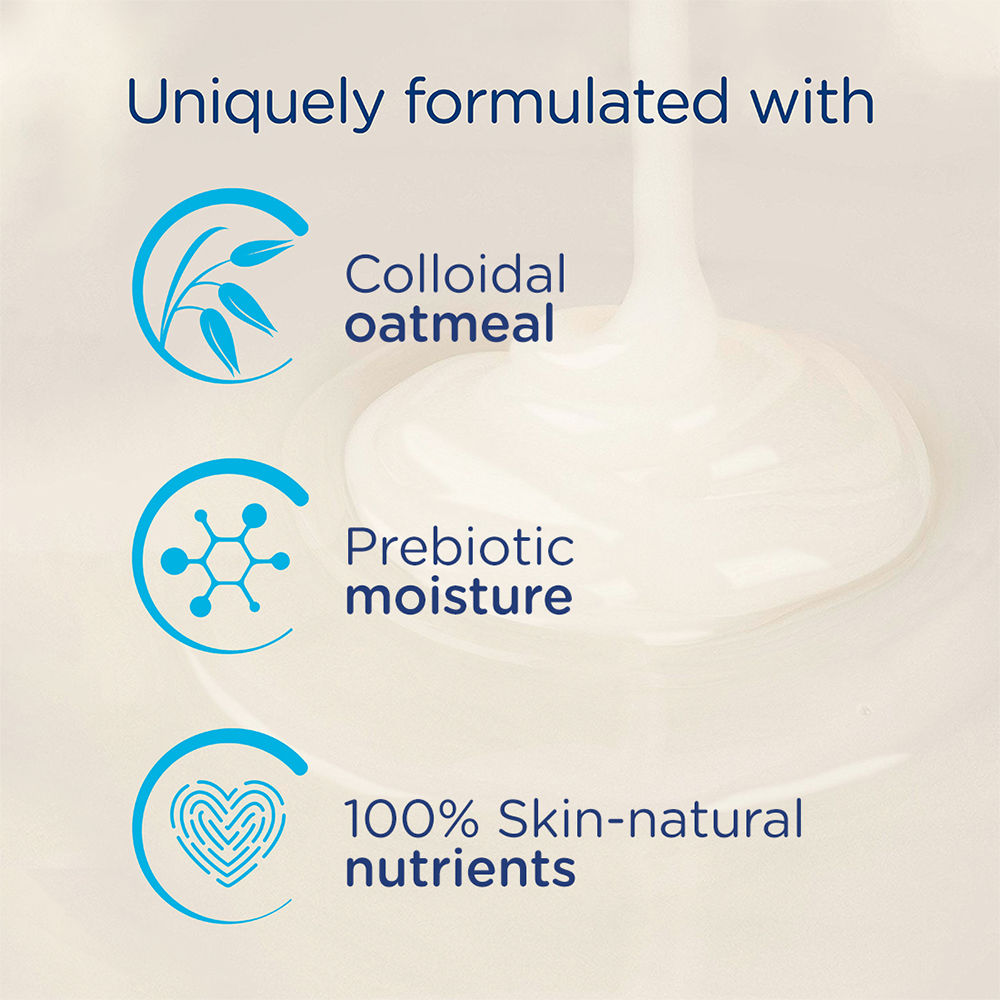 Uniquely formulated with

Colloidal oatmeal

Prebiotic moisture

100% Skin-natural nutrients